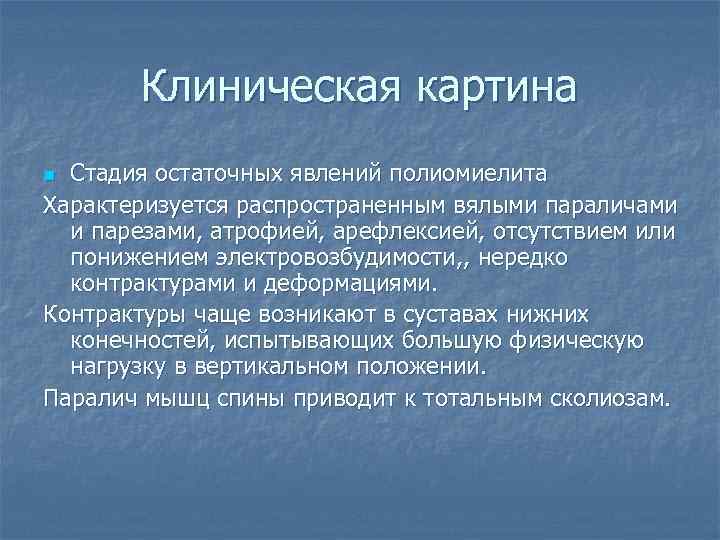 Клиническая картина

Стадия остаточных явлений полиомиелита

Характеризуется распространенным вялыми параличами и парезами, атрофией, арефлексией, отсутствием или понижением электровозбудимости,, нередко контрактурами и деформациями.

Контрактуры чаще возникают в суставах нижних конечностей, испытывающих большую физическую нагрузку в вертикальном положении.

Паралич мышц спины приводит к тотальным сколиозам.